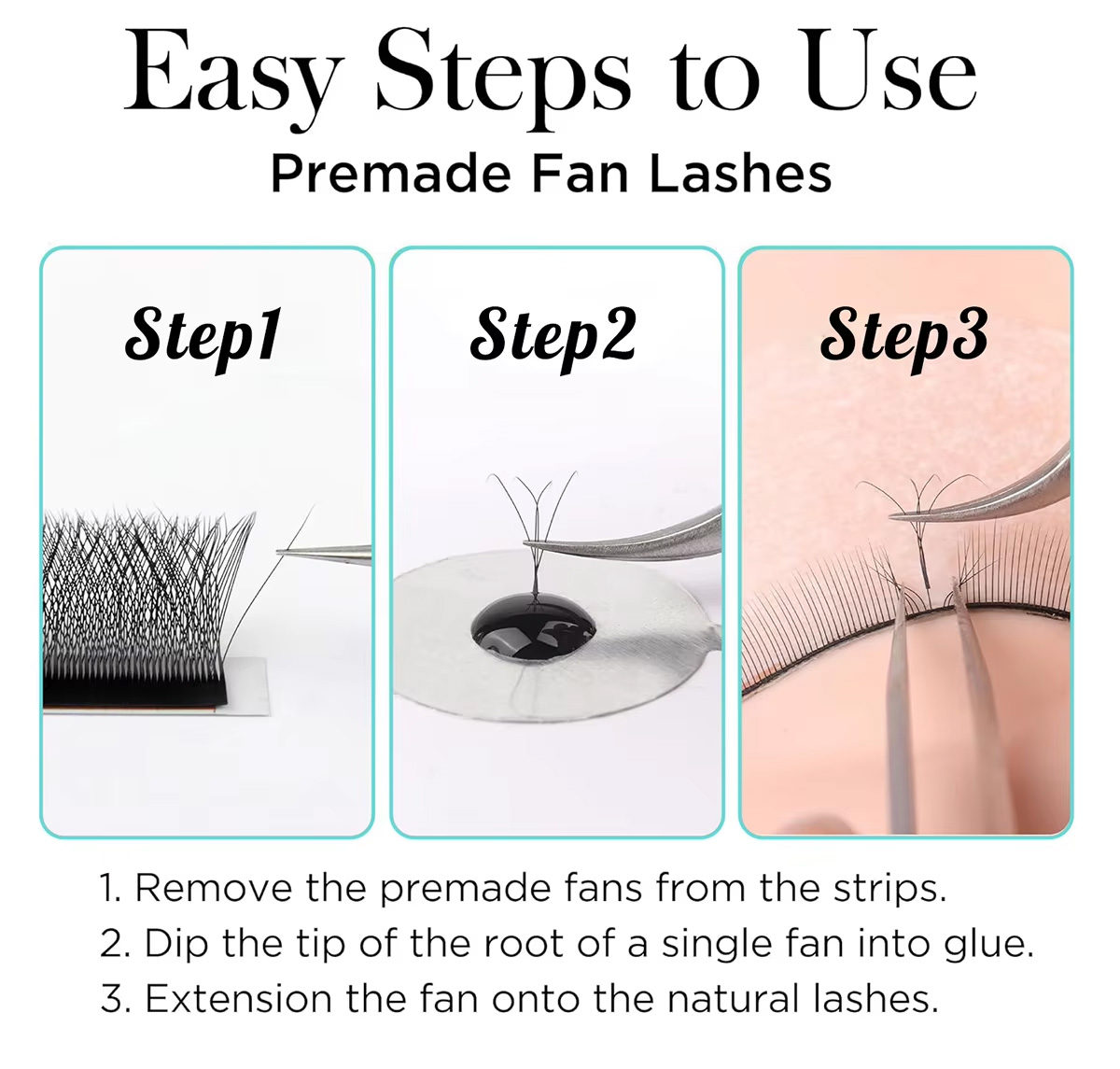 Easy Steps to Use
Premade Fan Lashes

Step1

Step2

Step3

1. Remove the premade fans from the strips.
2. Dip the tip of the root of a single fan into glue.
3. Extension the fan onto the natural lashes.